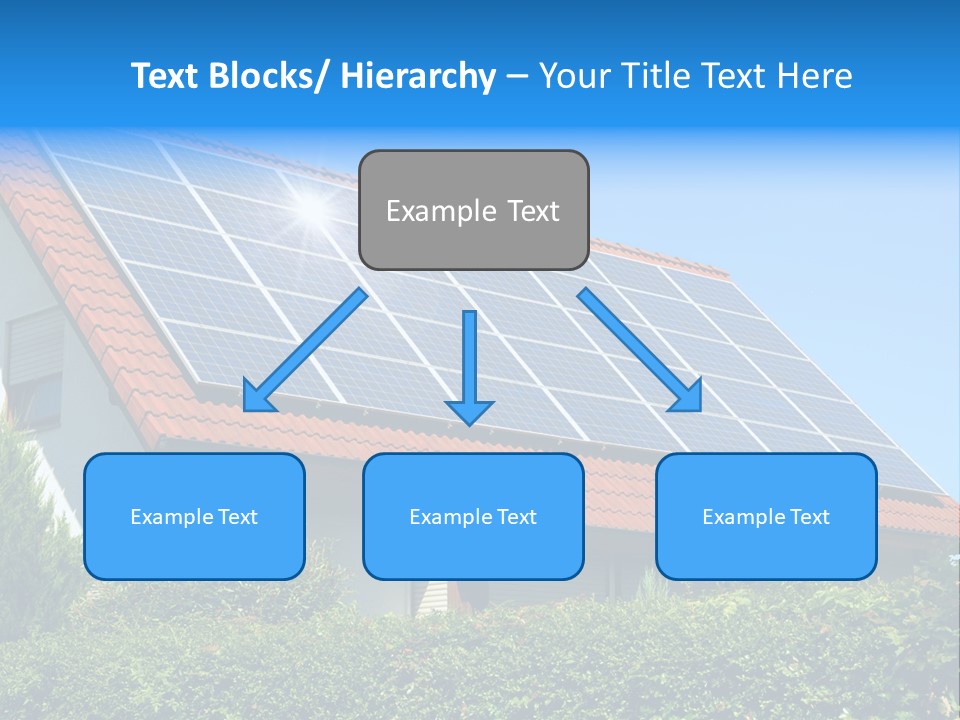 Text Blocks/ Hierarchy – Your Title Text Here

Example Text

Example Text

Example Text

Example Text